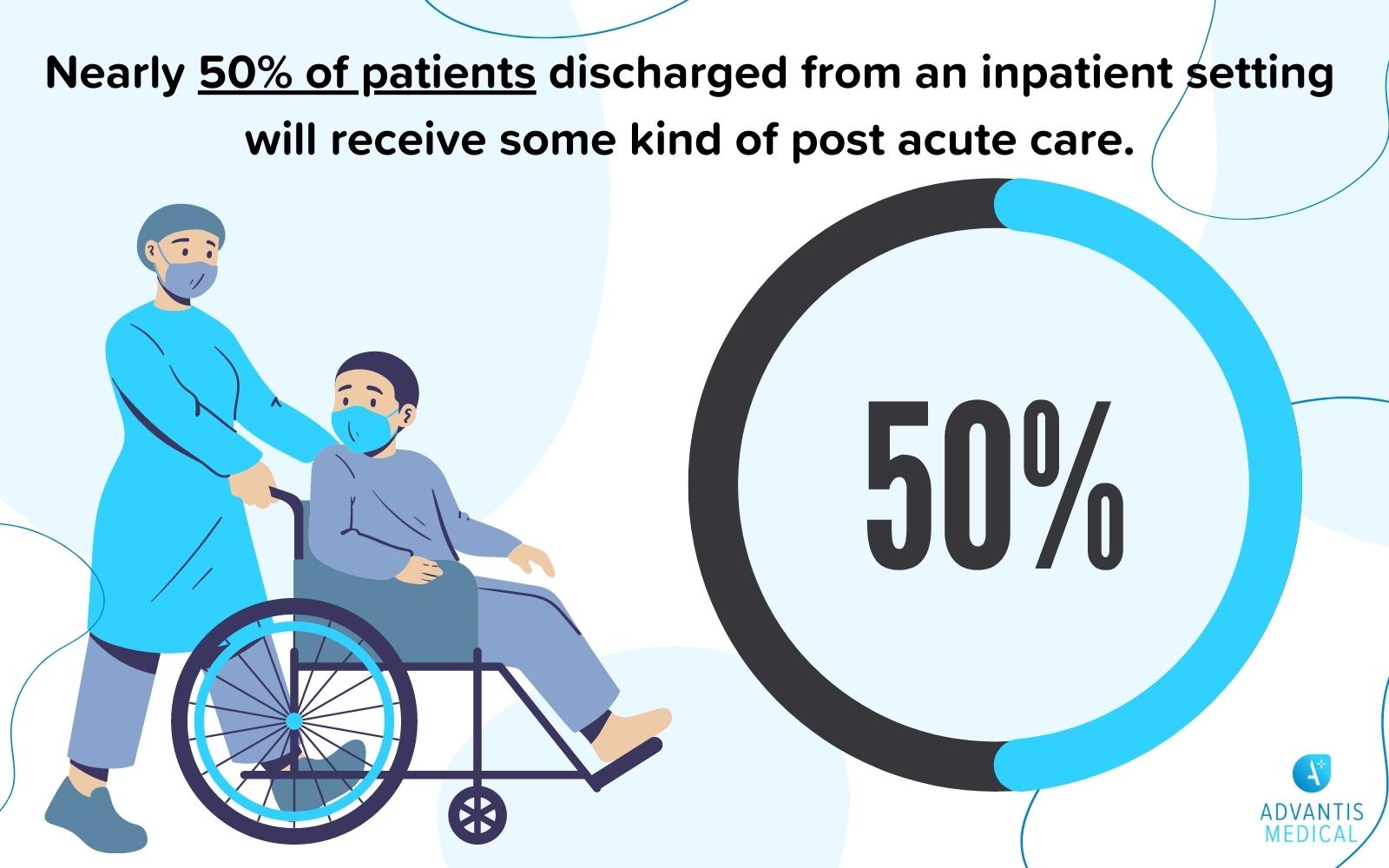 Nearly 50% of patients discharged from an inpatient setting will receive some kind of post acute care.

50%

ADVANTIS MEDICAL